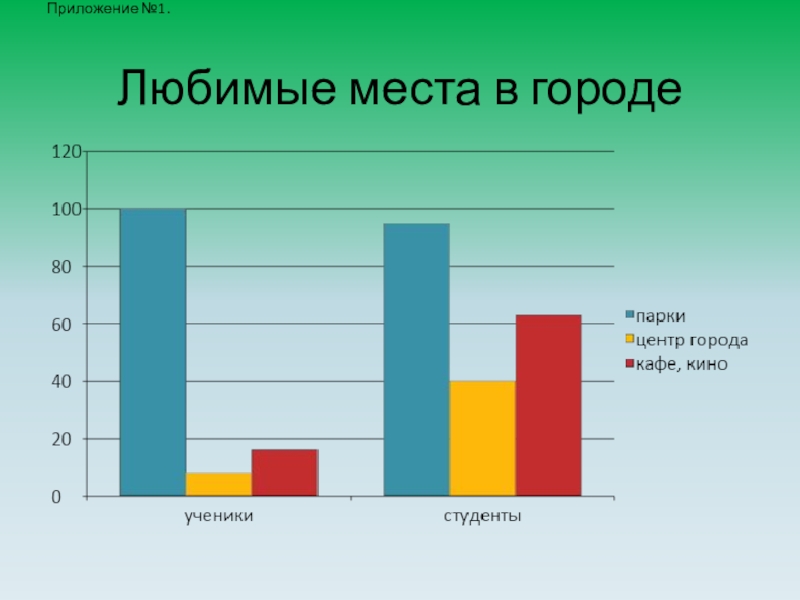 Приложение №1.

Любимые места в городе

120
100
80
60
40
20
0

ученики
студенты

парки
центр города
кафе, кино